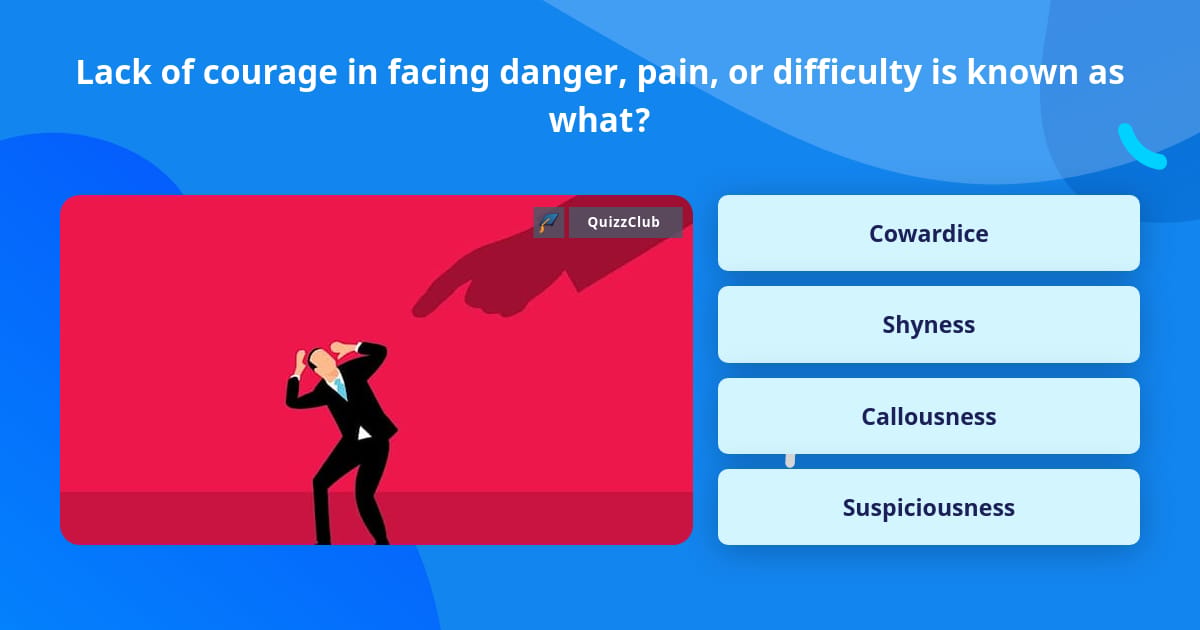 Lack of courage in facing danger, pain, or difficulty is known as what?

QuizzClub

Cowardice

Shyness

Callousness

Suspiciousness